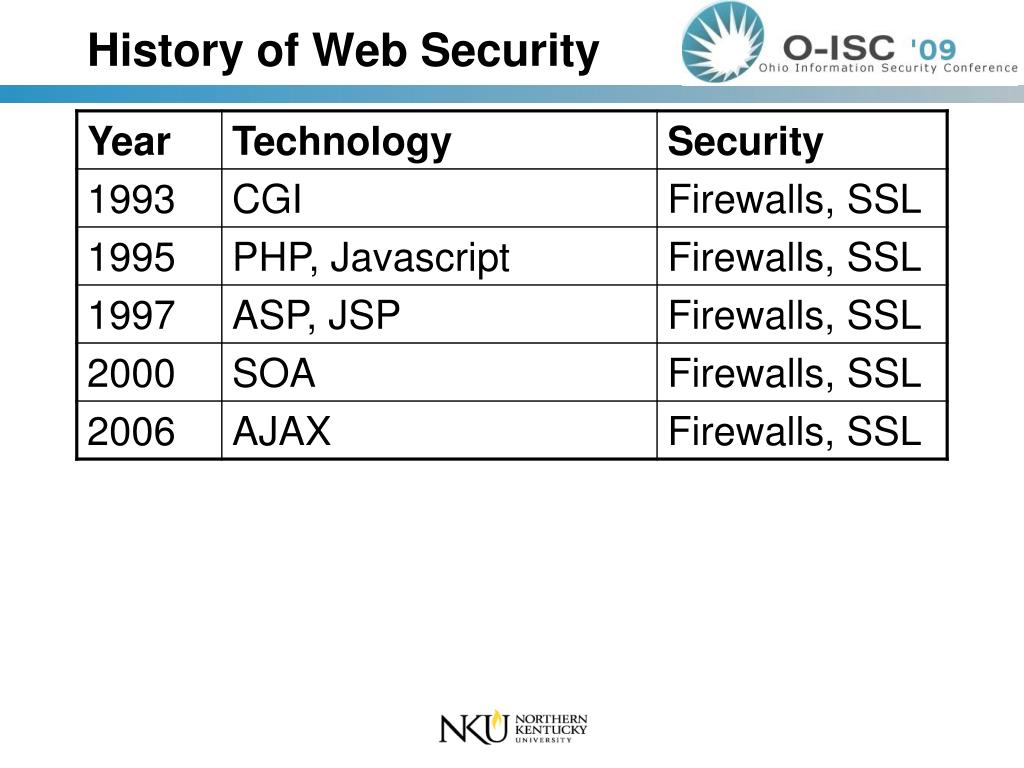 History of Web Security

O-ISC '09
Ohio Information Security Conference

| Year | Technology | Security |
|---|---|---|
| 1993 | CGI | Firewalls, SSL |
| 1995 | PHP, Javascript | Firewalls, SSL |
| 1997 | ASP, JSP | Firewalls, SSL |
| 2000 | SOA | Firewalls, SSL |
| 2006 | AJAX | Firewalls, SSL |

NKU NORTHERN KENTUCKY UNIVERSITY